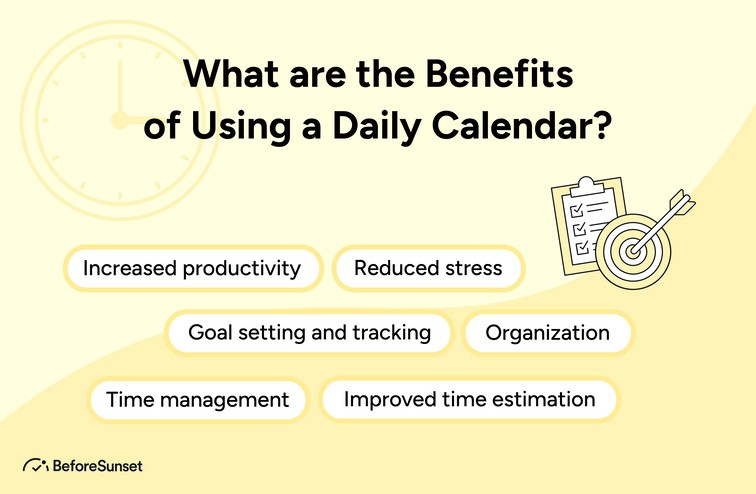 What are the Benefits of Using a Daily Calendar?

Increased productivity

Reduced stress

Goal setting and tracking

Organization

Time management

Improved time estimation

BeforeSunset